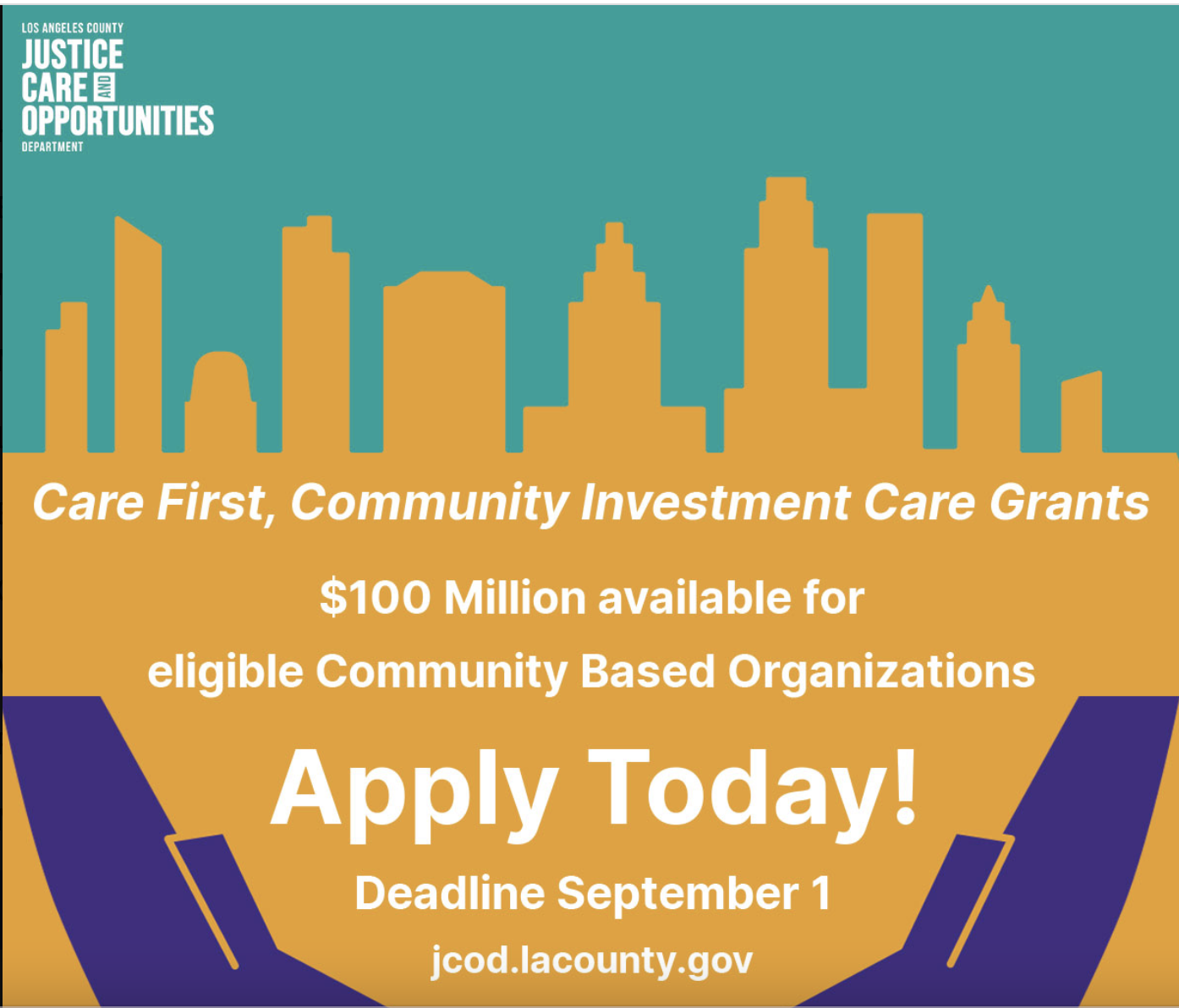 LOS ANGELES COUNTY
JUSTICE
CARE AND
OPPORTUNITIES
DEPARTMENT

Care First, Community Investment Care Grants

$100 Million available for eligible Community Based Organizations

Apply Today!

Deadline September 1

jcod.lacounty.gov